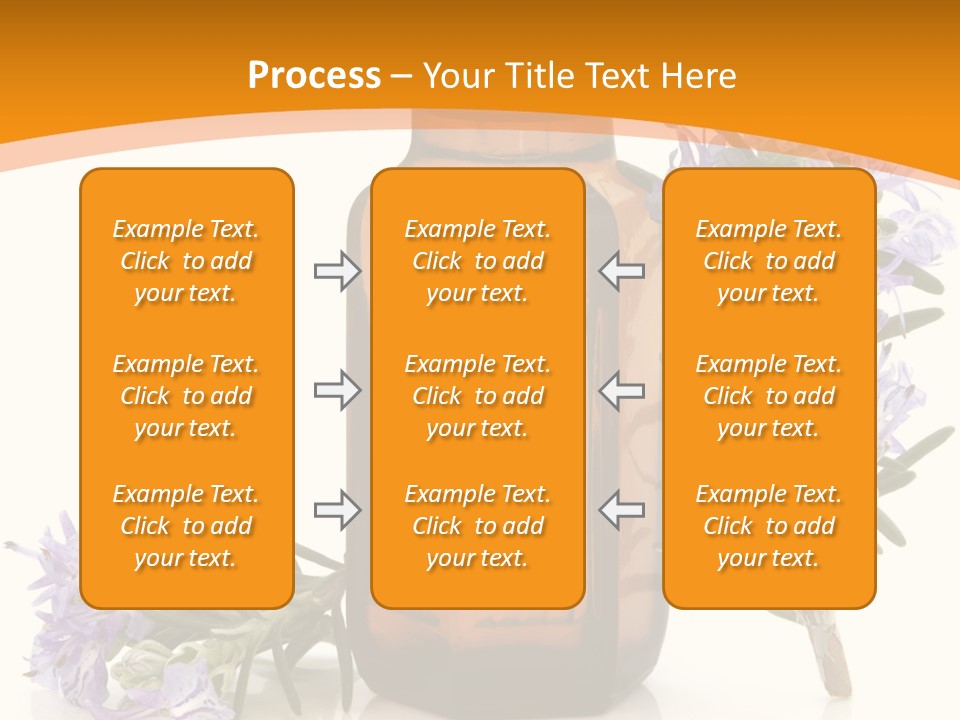 Process – Your Title Text Here

Example Text. Click to add your text.

Example Text. Click to add your text.

Example Text. Click to add your text.

Example Text. Click to add your text.

Example Text. Click to add your text.

Example Text. Click to add your text.

Example Text. Click to add your text.

Example Text. Click to add your text.

Example Text. Click to add your text.